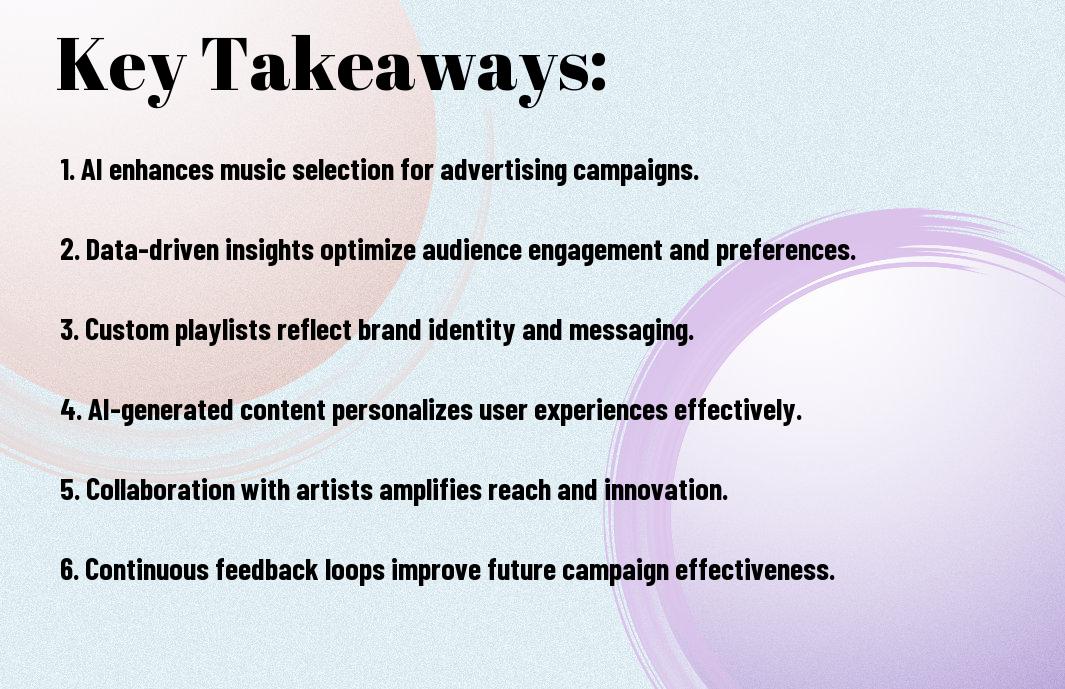 Key Takeaways:

1. AI enhances music selection for advertising campaigns.

2. Data-driven insights optimize audience engagement and preferences.

3. Custom playlists reflect brand identity and messaging.

4. AI-generated content personalizes user experiences effectively.

5. Collaboration with artists amplifies reach and innovation.

6. Continuous feedback loops improve future campaign effectiveness.